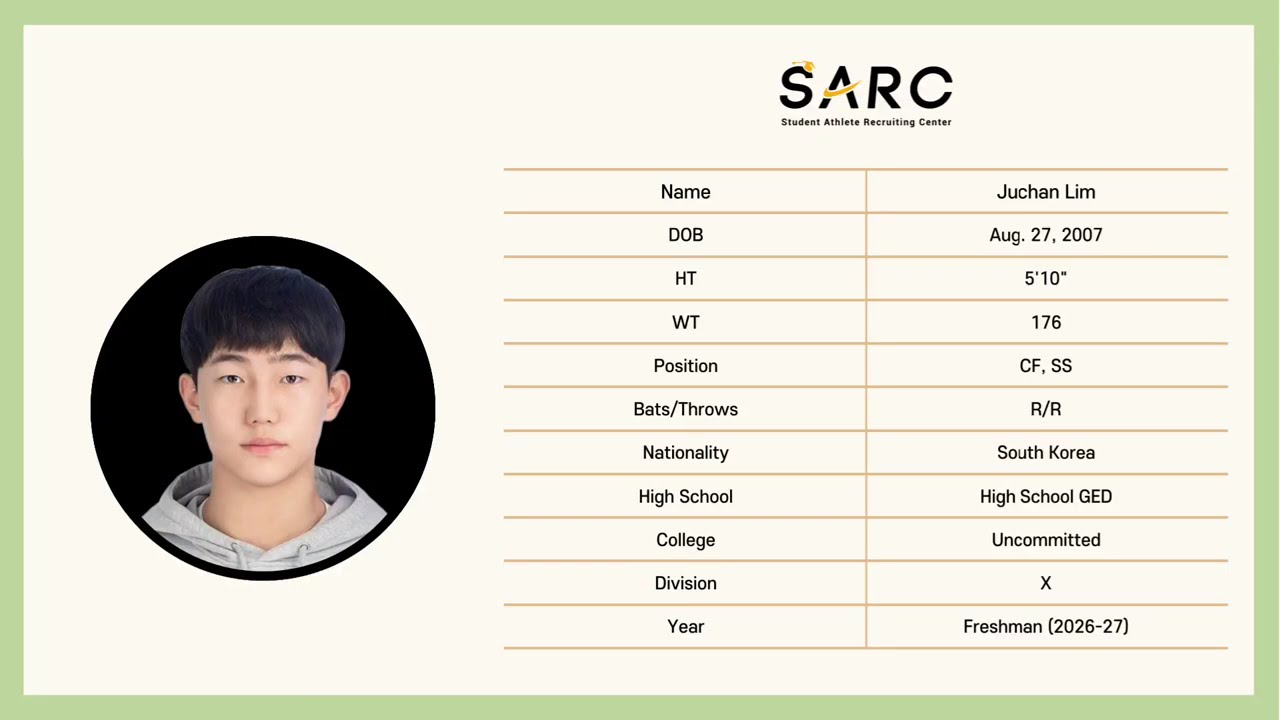 SARC
Student Athlete Recruiting Center

| Name | Juchan Lim |
|---|---|
| DOB | Aug. 27, 2007 |
| HT | 5'10" |
| WT | 176 |
| Position | CF, SS |
| Bats/Throws | R/R |
| Nationality | South Korea |
| High School | High School GED |
| College | Uncommitted |
| Division | X |
| Year | Freshman (2026-27) |